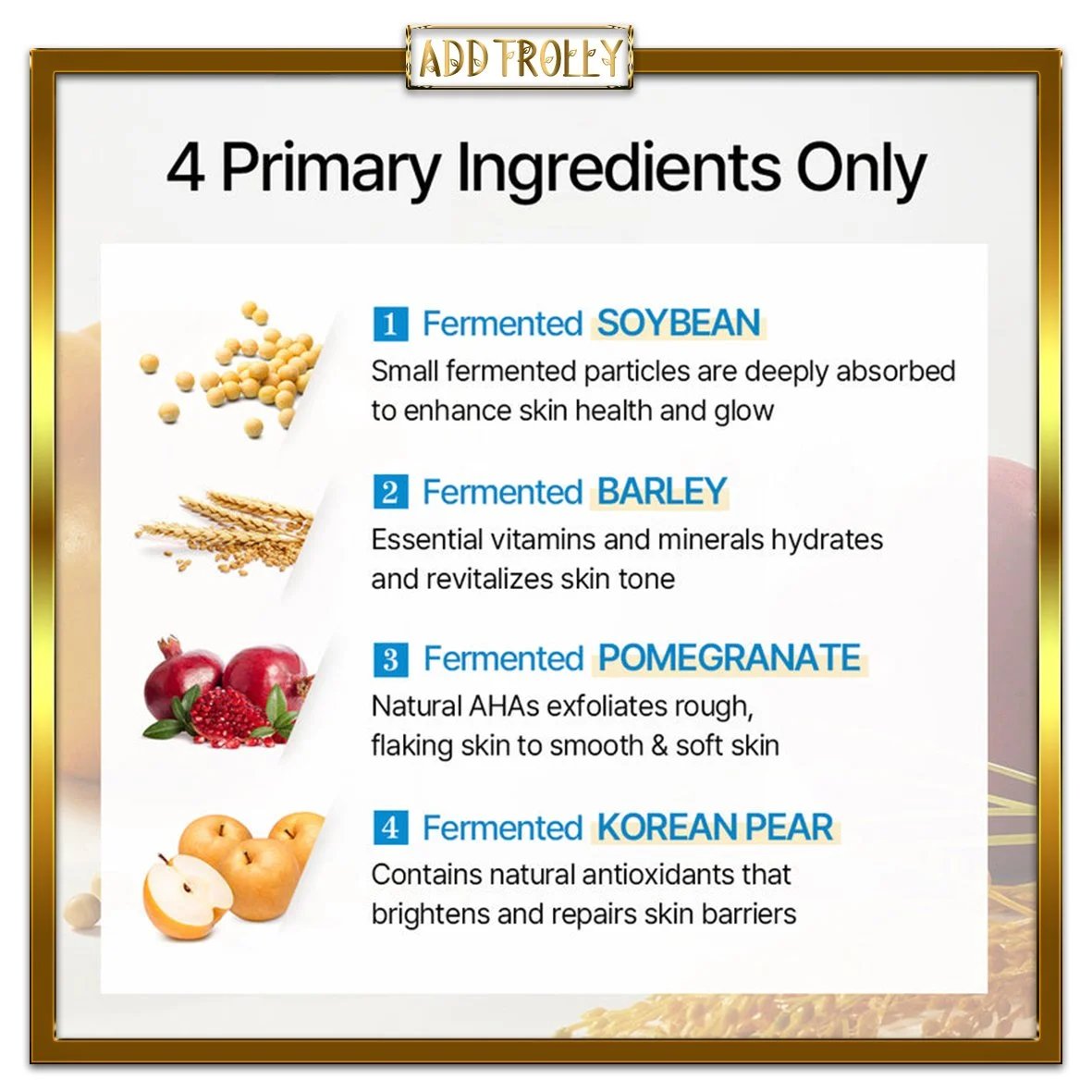 ADD TROLLY

4 Primary Ingredients Only

1 Fermented SOYBEAN
Small fermented particles are deeply absorbed to enhance skin health and glow

2 Fermented BARLEY
Essential vitamins and minerals hydrates and revitalizes skin tone

3 Fermented POMEGRANATE
Natural AHAs exfoliates rough, flaking skin to smooth & soft skin

4 Fermented KOREAN PEAR
Contains natural antioxidants that brightens and repairs skin barriers